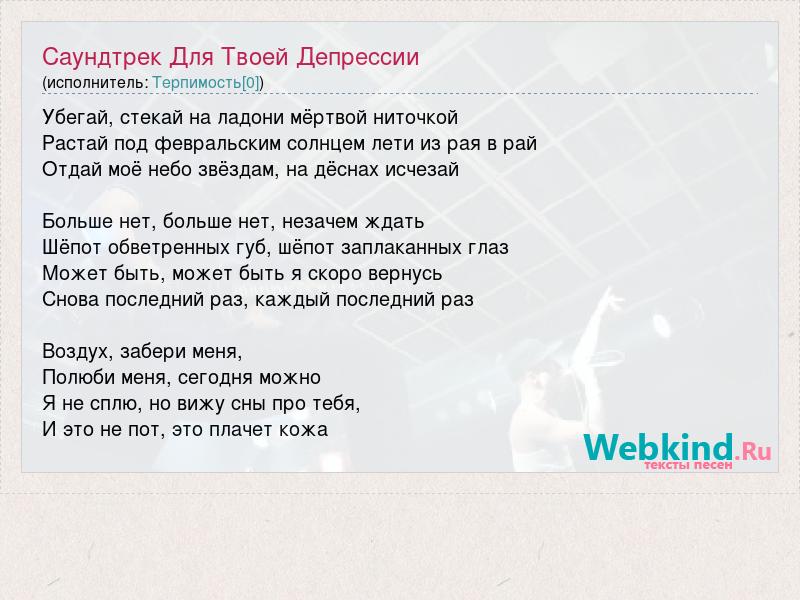 Саундтрек Для Твоей Депрессии
(исполнитель: Терпимость[0])

Убегай, стекай на ладони мёртвой ниточкой
Растай под февральским солнцем лети из рая в рай
Отдай моё небо звёздам, на дёснах исчезай

Больше нет, больше нет, незачем ждать
Шёпот обветренных губ, шёпот заплаканных глаз
Может быть, может быть я скоро вернусь
Снова последний раз, каждый последний раз

Воздух, забери меня,
Полюби меня, сегодня можно
Я не сплю, но вижу сны про тебя,
И это не пот, это плачет кожа

Webkind.Ru
тексты песен